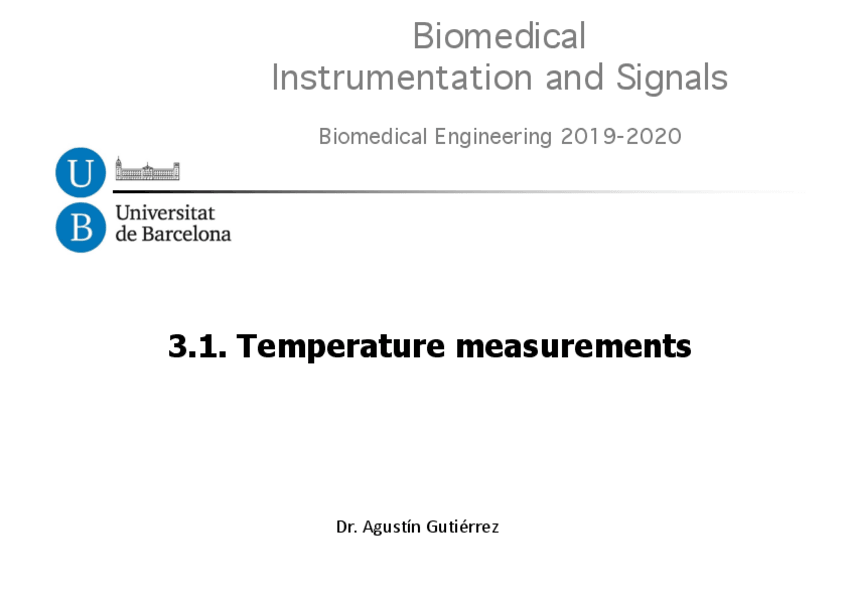 Biomedical
Instrumentation and Signals

Biomedical Engineering 2019-2020

U
B
Universitat
de Barcelona

3.1. Temperature measurements

Dr. Agustín Gutiérrez